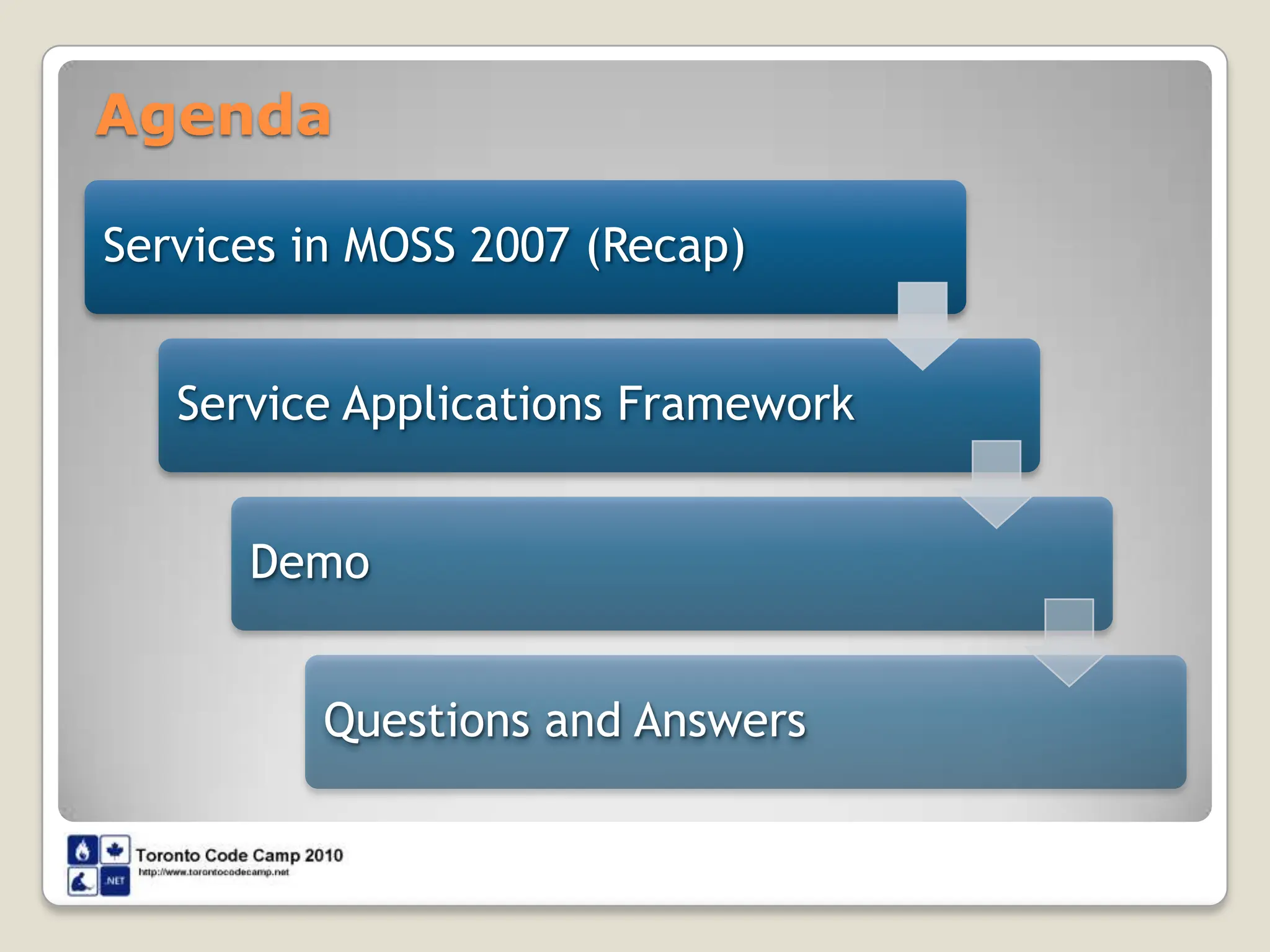 Agenda

Services in MOSS 2007 (Recap)

Service Applications Framework

Demo

Questions and Answers

.NET

Toronto Code Camp 2010
http://www.torontocodecamp.net